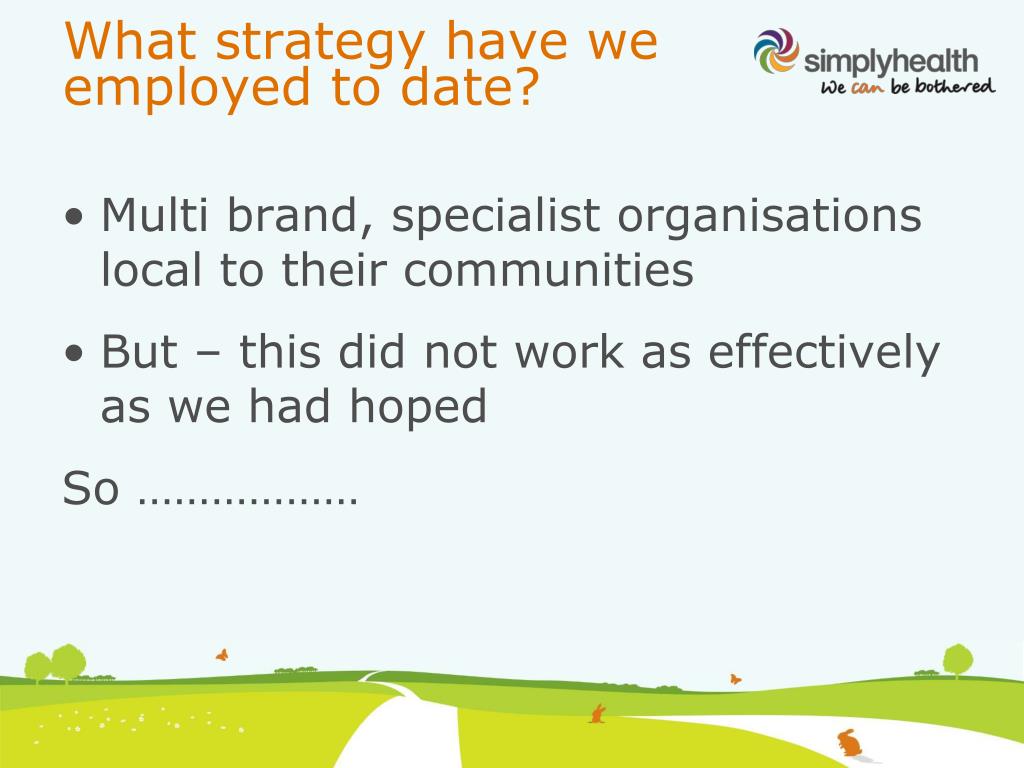 What strategy have we employed to date?

simplyhealth
We can be bothered

• Multi brand, specialist organisations local to their communities

• But – this did not work as effectively as we had hoped

So ………………